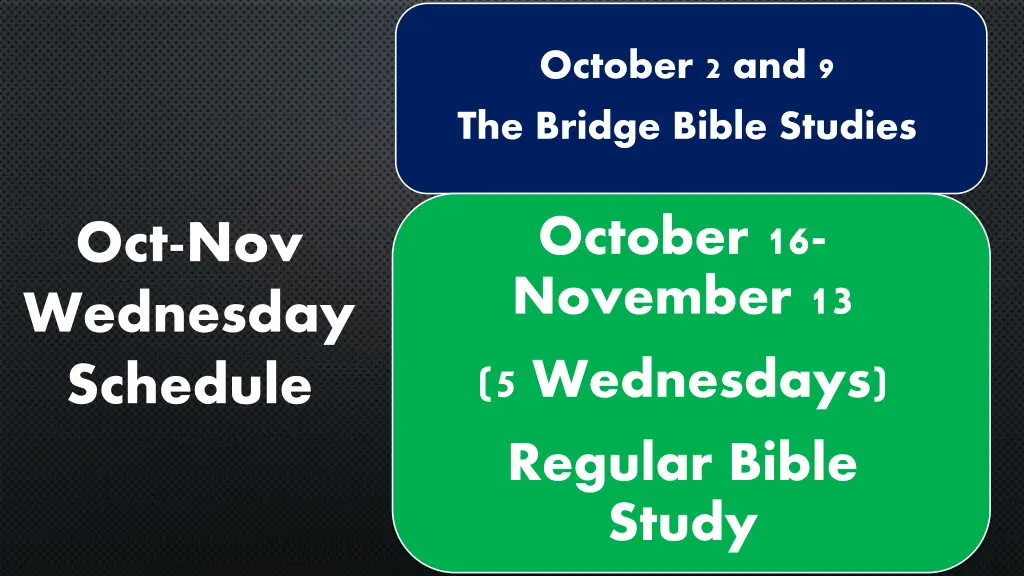 Oct-Nov Wednesday Schedule

October 2 and 9
The Bridge Bible Studies

October 16-November 13
(5 Wednesdays)
Regular Bible Study